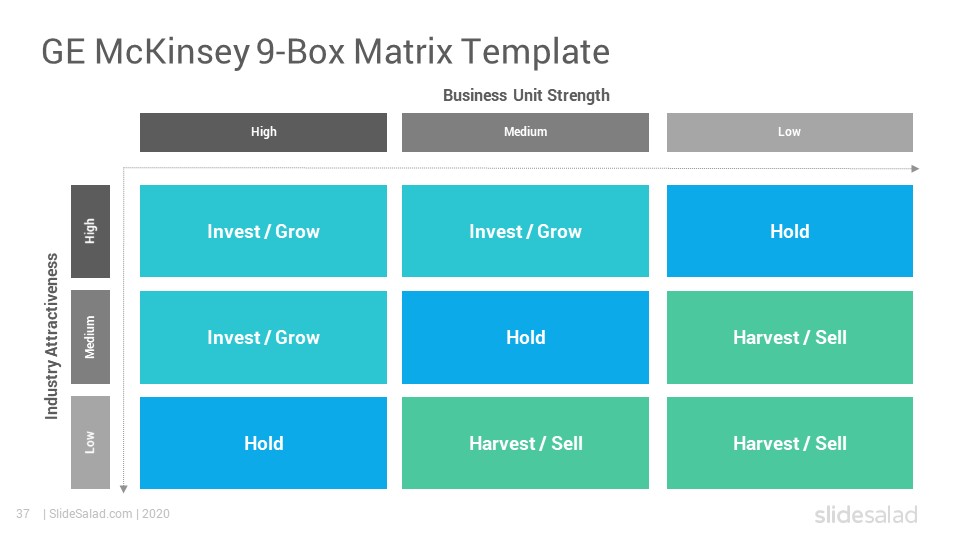 GE McKinsey 9-Box Matrix Template

Business Unit Strength

Industry Attractiveness

| | High | Medium | Low |
|---|---|---|---|
| High | Invest / Grow | Invest / Grow | Hold |
| Medium | Invest / Grow | Hold | Harvest / Sell |
| Low | Hold | Harvest / Sell | Harvest / Sell |

37 | SlideSalad.com | 2020

slidesalad